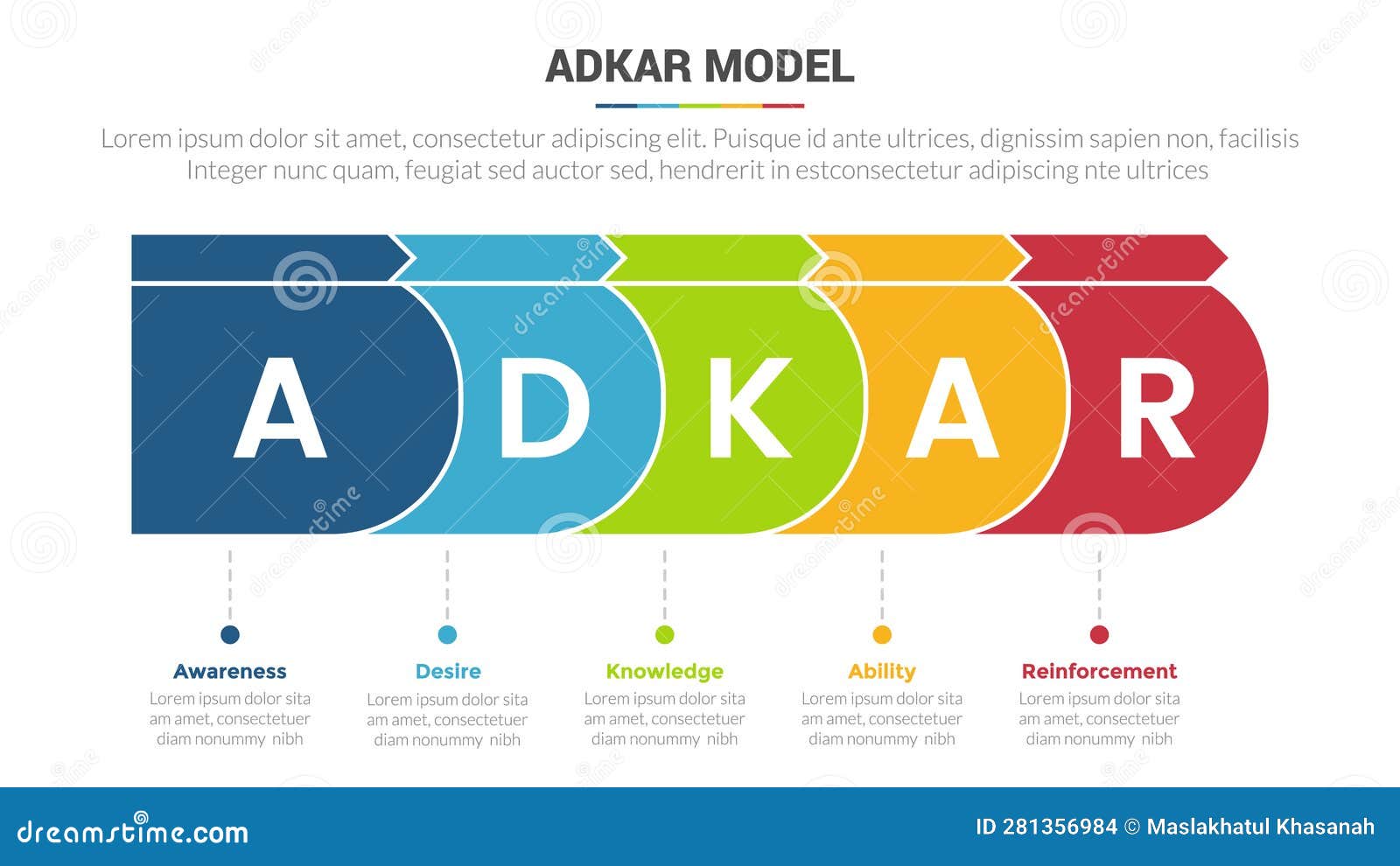 ADKAR MODEL

Lorem ipsum dolor sit amet, consectetur adipiscing elit. Puisque id ante ultrices, dignissim sapien non, facilisis Integer nunc quam, feugiat sed auctor sed, hendrerit in estconsectetur adipiscing nte ultrices

A D K A R

Awareness
Lorem ipsum dolor sita am amet, consectetuer diam nonummy nibh

Desire
Lorem ipsum dolor sita am amet, consectetuer diam nonummy nibh

Knowledge
Lorem ipsum dolor sita am amet, consectetuer diam nonummy nibh

Ability
Lorem ipsum dolor sita am amet, consectetuer diam nonummy nibh

Reinforcement
Lorem ipsum dolor sita am amet, consectetuer diam nonummy nibh

dreamstime.com

ID 281356984 © Maslakhatul Khasanah